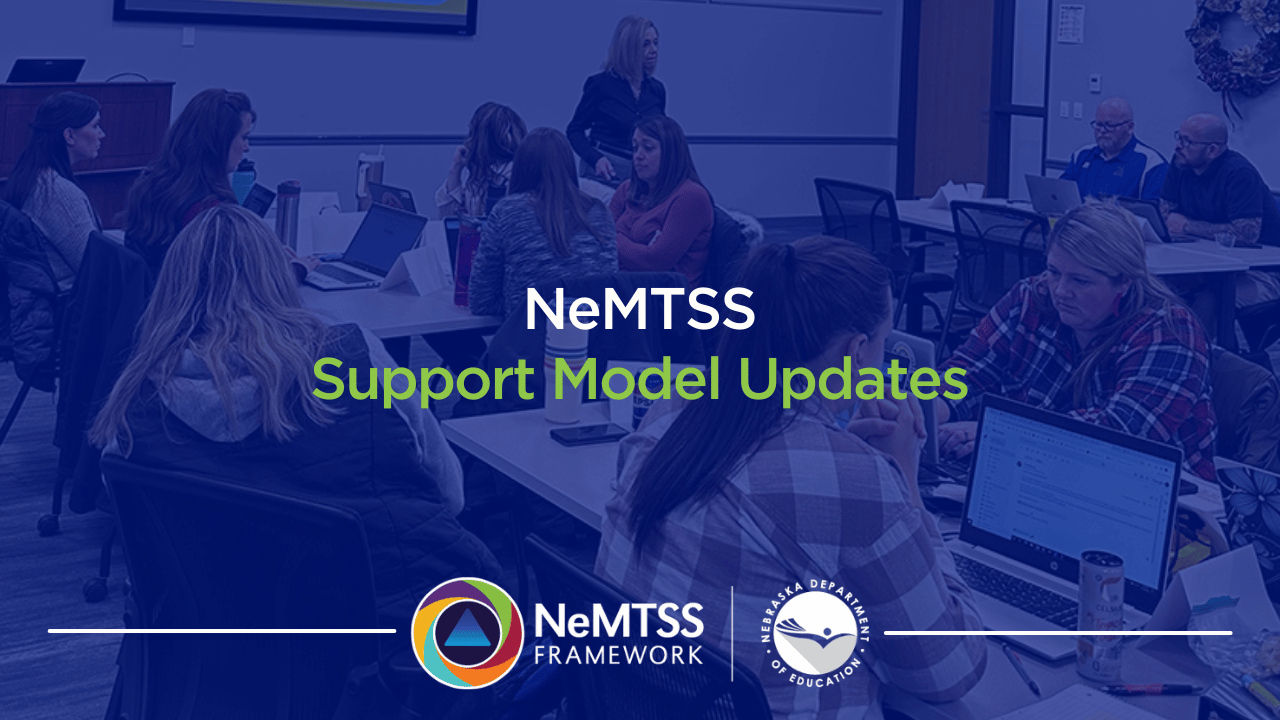 NeMTSS
Support Model Updates

NeMTSS
FRAMEWORK

NEBRASKA DEPARTMENT
OF EDUCATION